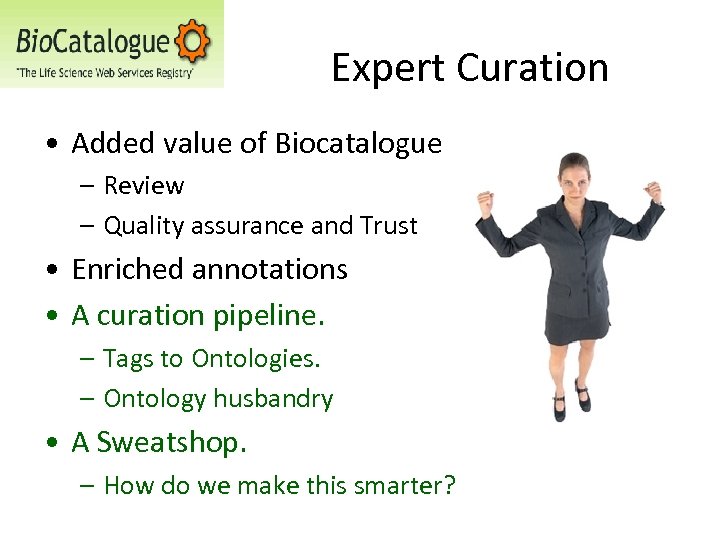 BioCatalogue
"The Life Science Web Services Registry"

Expert Curation

• Added value of Biocatalogue
– Review
– Quality assurance and Trust
• Enriched annotations
• A curation pipeline.
– Tags to Ontologies.
– Ontology husbandry
• A Sweatshop.
– How do we make this smarter?